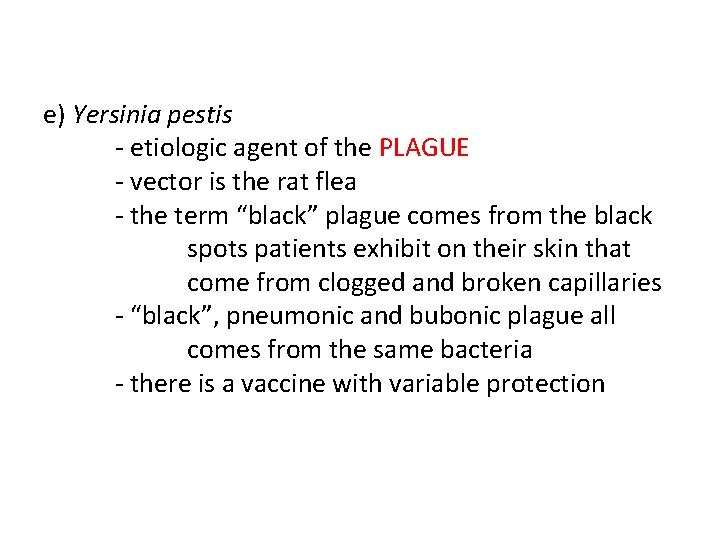 e) Yersinia pestis

- etiologic agent of the PLAGUE
- vector is the rat flea
- the term “black” plague comes from the black spots patients exhibit on their skin that come from clogged and broken capillaries
- “black”, pneumonic and bubonic plague all comes from the same bacteria
- there is a vaccine with variable protection